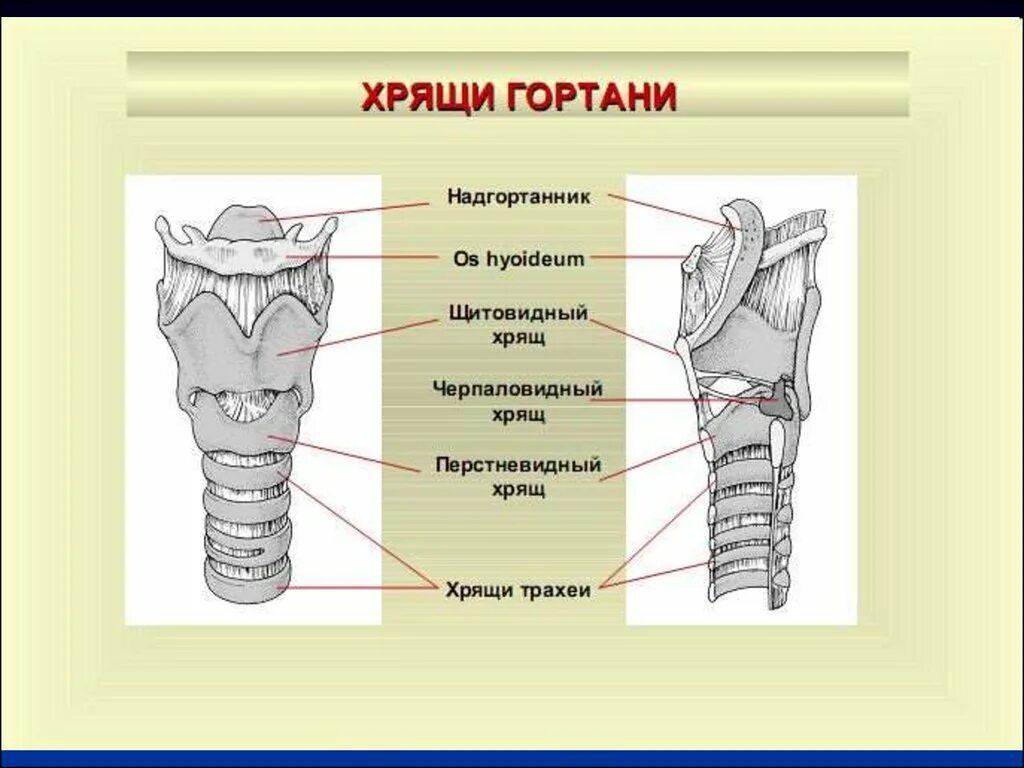 ХРЯЩИ ГОРТАНИ

Надгортанник

Os hyoideum

Щитовидный хрящ

Черпаловидный хрящ

Перстневидный хрящ

Хрящи трахеи